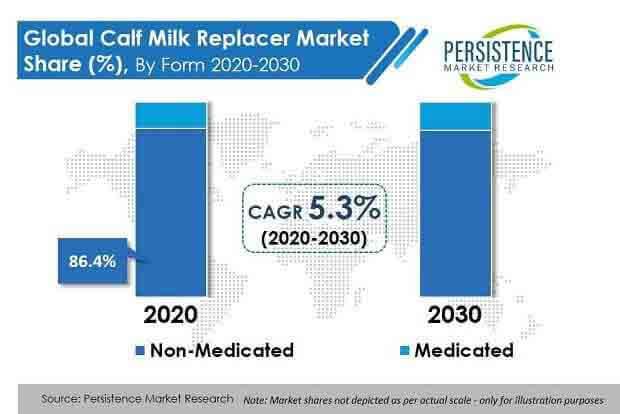 Global Calf Milk Replacer Market Share (%), By Form 2020-2030

PERSISTENCE
MARKET RESEARCH

CAGR 5.3%
(2020-2030)

86.4%

2020

2030

Non-Medicated

Medicated

Source: Persistence Market Research Note: Market shares not depicted as per actual scale - only for illustration purposes